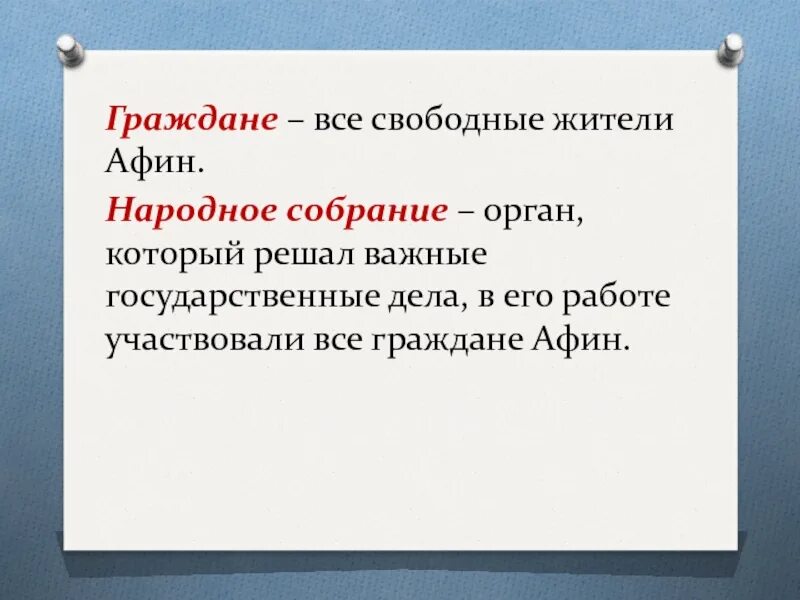 Граждане – все свободные жители Афин.

Народное собрание – орган, который решал важные государственные дела, в его работе участвовали все граждане Афин.